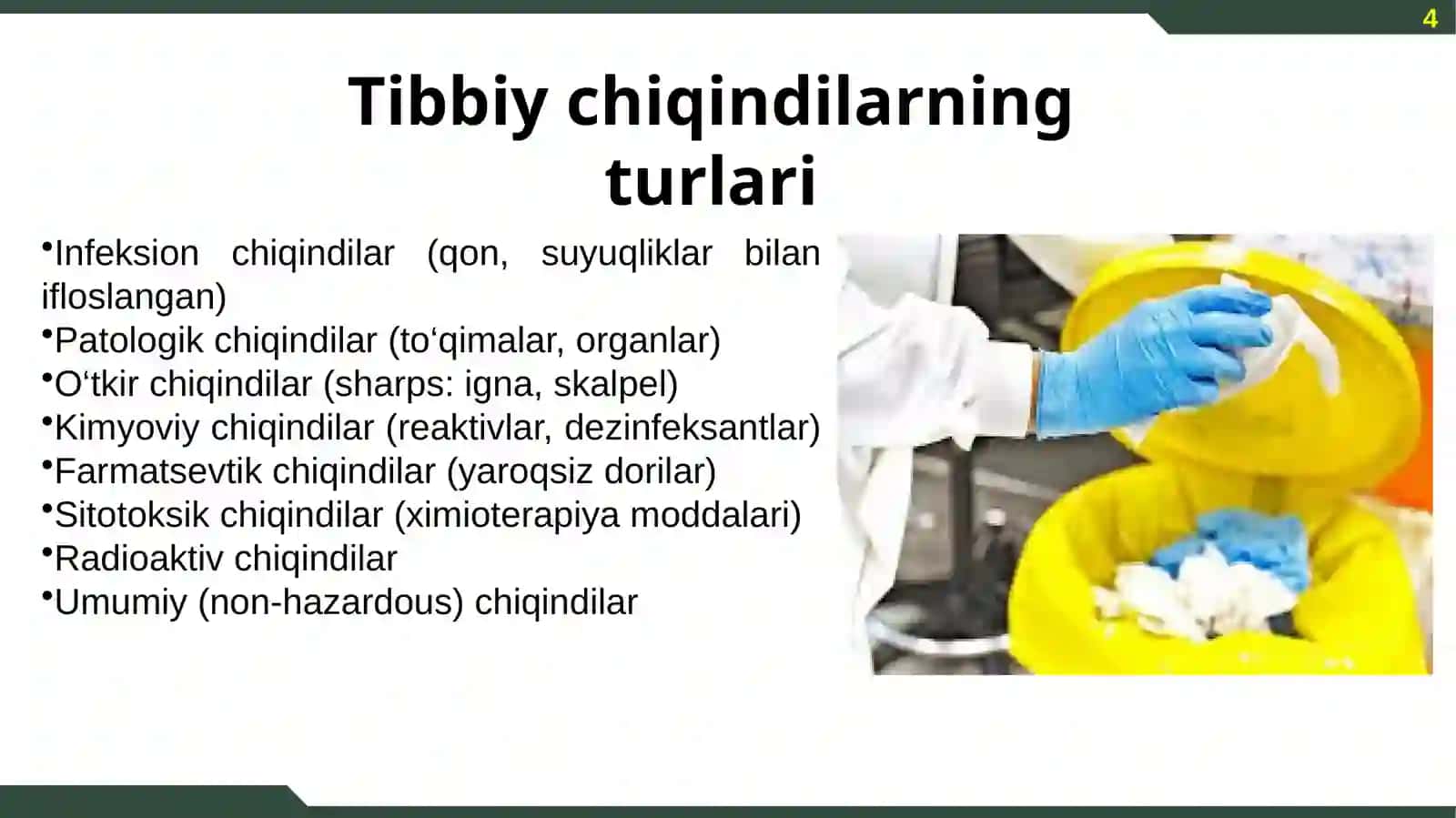 4

Tibbiy chiqindilarning turlari

•Infeksion chiqindilar (qon, suyuqliklar bilan ifloslangan)
•Patologik chiqindilar (to‘qimalar, organlar)
•O‘tkir chiqindilar (sharps: igna, skalpel)
•Kimyoviy chiqindilar (reaktivlar, dezinfeksantlar)
•Farmatsevtik chiqindilar (yaroqsiz dorilar)
•Sitotoksik chiqindilar (ximioterapiya moddalari)
•Radioaktiv chiqindilar
•Umumiy (non-hazardous) chiqindilar